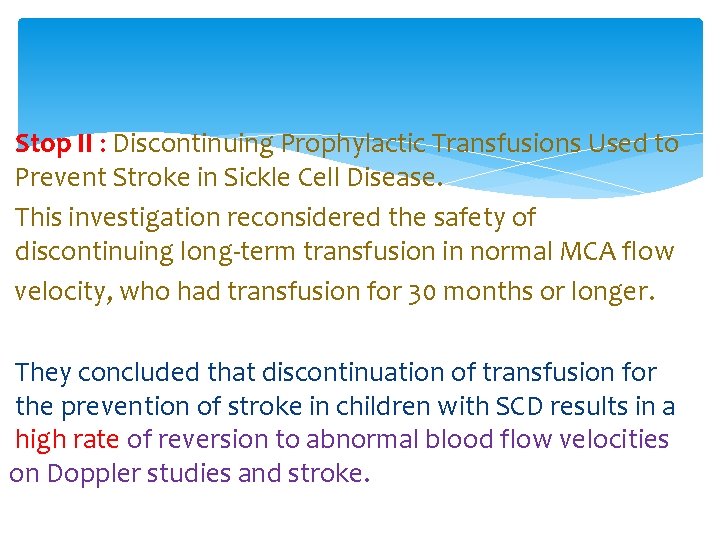 Stop II : Discontinuing Prophylactic Transfusions Used to Prevent Stroke in Sickle Cell Disease.

This investigation reconsidered the safety of discontinuing long-term transfusion in normal MCA flow velocity, who had transfusion for 30 months or longer.

They concluded that discontinuation of transfusion for the prevention of stroke in children with SCD results in a high rate of reversion to abnormal blood flow velocities on Doppler studies and stroke.